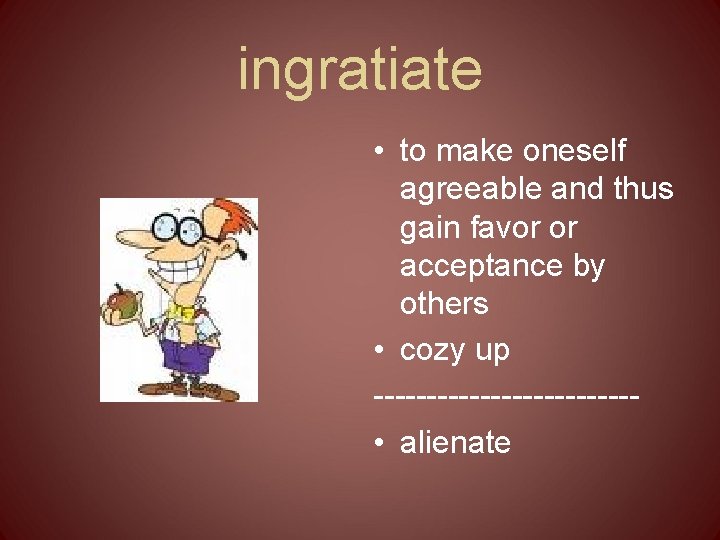 ingratiate

• to make oneself agreeable and thus gain favor or acceptance by others
• cozy up
-------------------------
• alienate